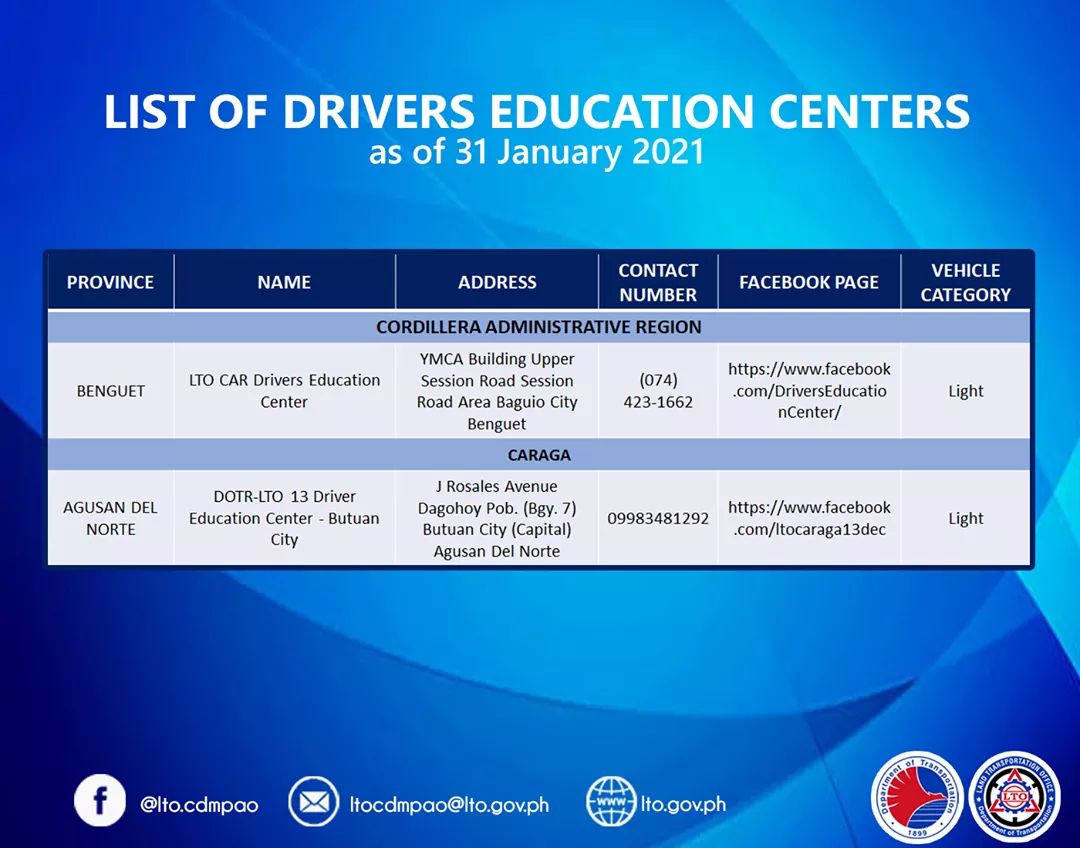 LIST OF DRIVERS EDUCATION CENTERS
as of 31 January 2021

| PROVINCE | NAME | ADDRESS | CONTACT NUMBER | FACEBOOK PAGE | VEHICLE CATEGORY |
|---|---|---|---|---|---|
| CORDILLERA ADMINISTRATIVE REGION | | | | | |
| BENGUET | LTO CAR Drivers Education Center | YMCA Building Upper Session Road Session Road Area Baguio City Benguet | (074) 423-1662 | https://www.facebook.com/DriversEducationCenter/ | Light |
| CARAGA | | | | | |
| AGUSAN DEL NORTE | DOTR-LTO 13 Driver Education Center - Butuan City | J Rosales Avenue Dagohoy Pob. (Bgy. 7) Butuan City (Capital) Agusan Del Norte | 09983481292 | https://www.facebook.com/ltocaraga13dec | Light |

@lto.cdmpao ltocdmpao@lto.gov.ph www lto.gov.ph

Department of Transportation 1899

LAND TRANSPORTATION OFFICE LTO Department of Transportation